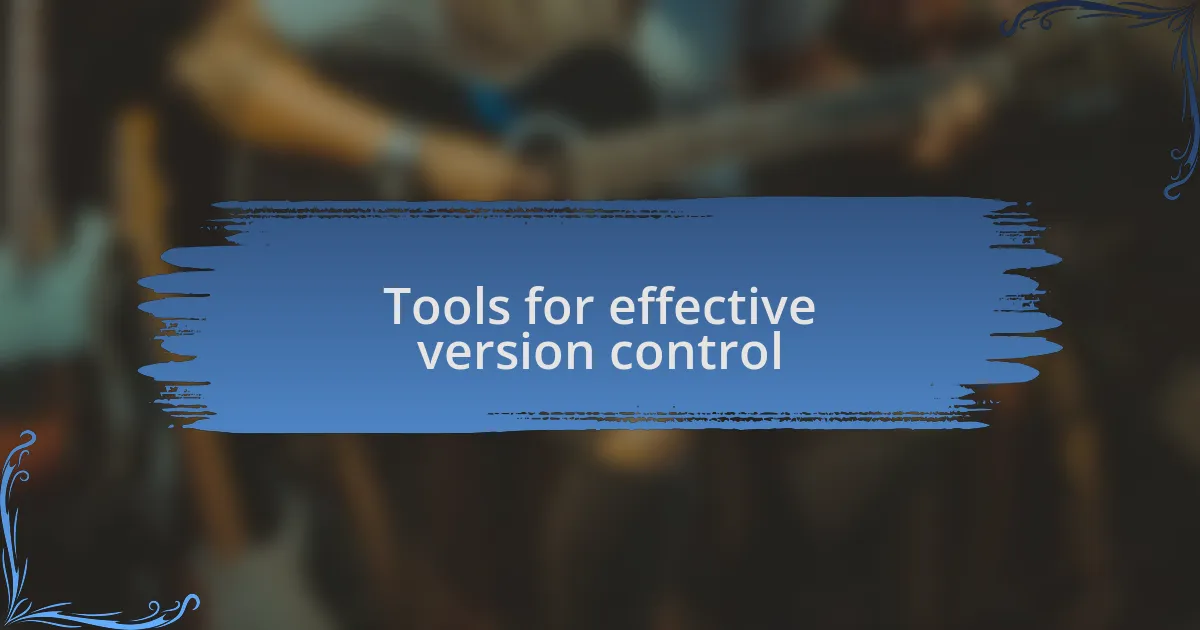 Tools for effective version control